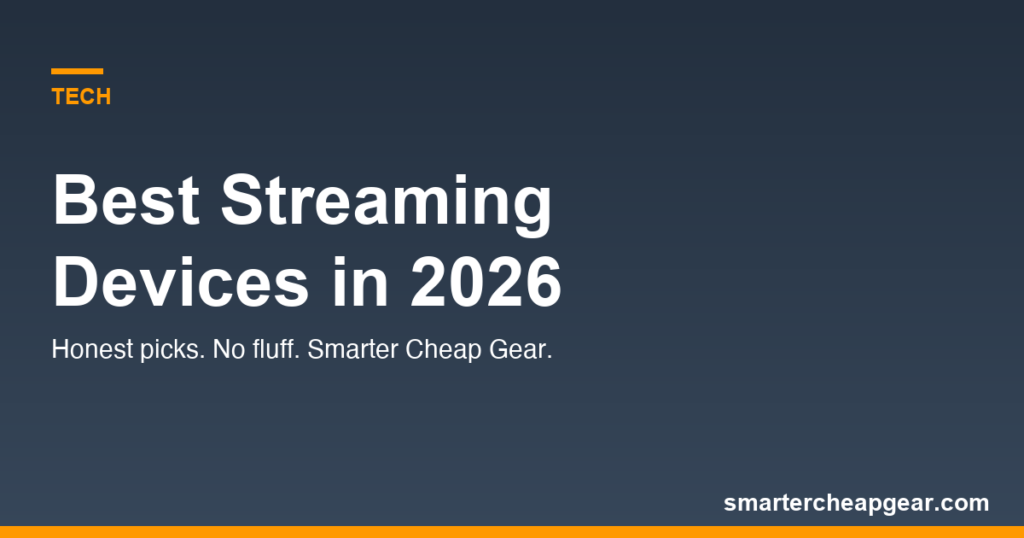 TECH

Best Streaming Devices in 2026

Honest picks. No fluff. Smarter Cheap Gear.

smartercheapgear.com